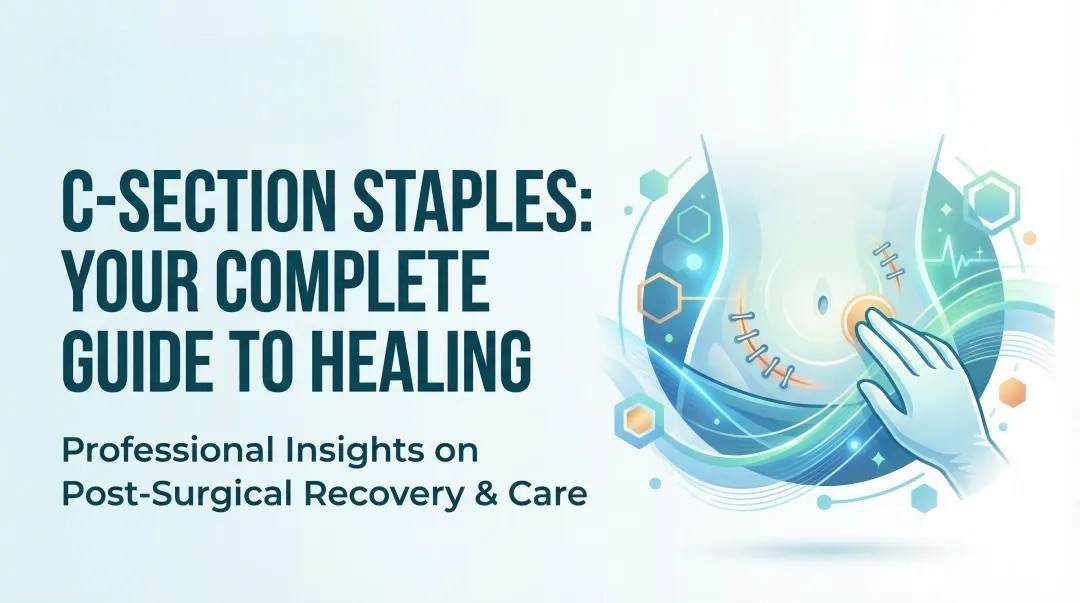 C-SECTION STAPLES: YOUR COMPLETE GUIDE TO HEALING

Professional Insights on Post-Surgical Recovery & Care